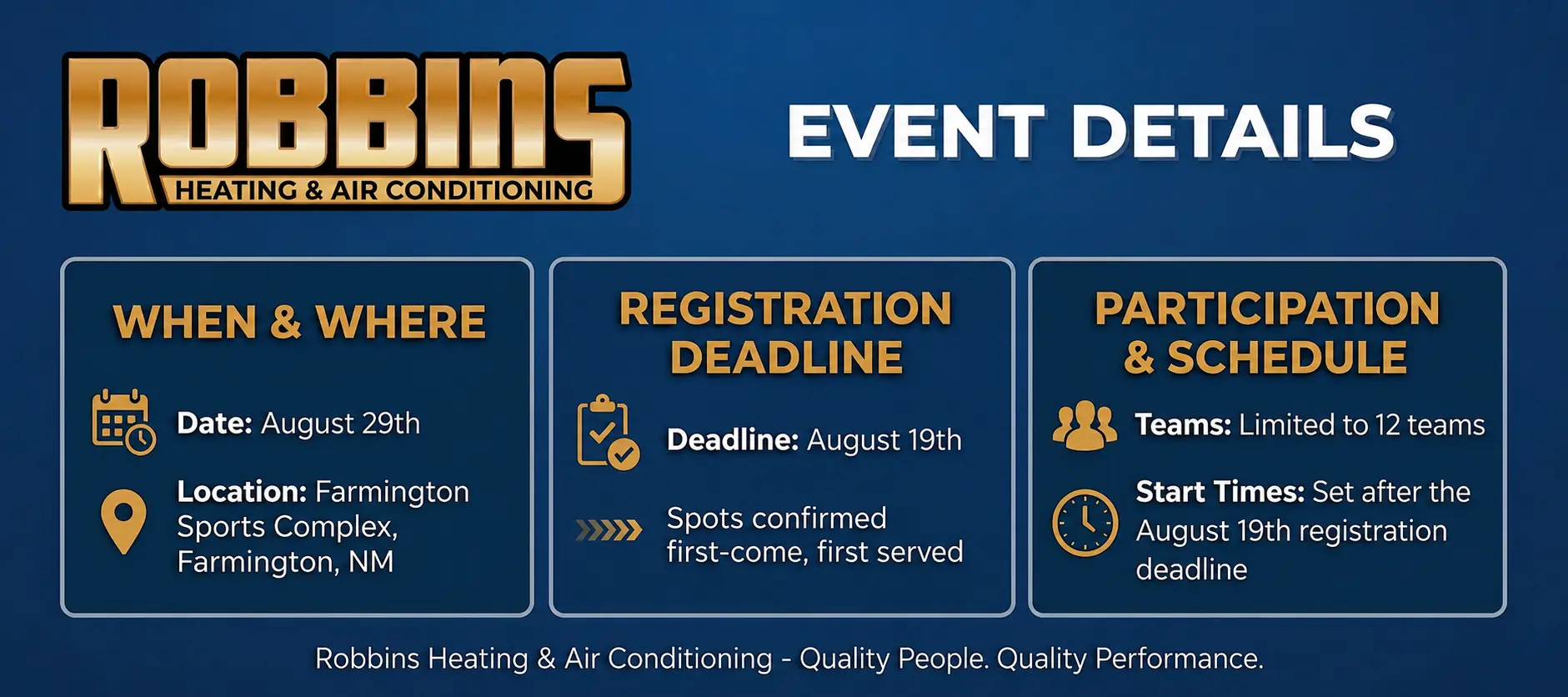 ROBBINS
HEATING & AIR CONDITIONING

EVENT DETAILS

WHEN & WHERE

Date: August 29th

Location: Farmington Sports Complex, Farmington, NM

REGISTRATION DEADLINE

Deadline: August 19th

Spots confirmed first-come, first served

PARTICIPATION & SCHEDULE

Teams: Limited to 12 teams

Start Times: Set after the August 19th registration deadline

Robbins Heating & Air Conditioning - Quality People. Quality Performance.